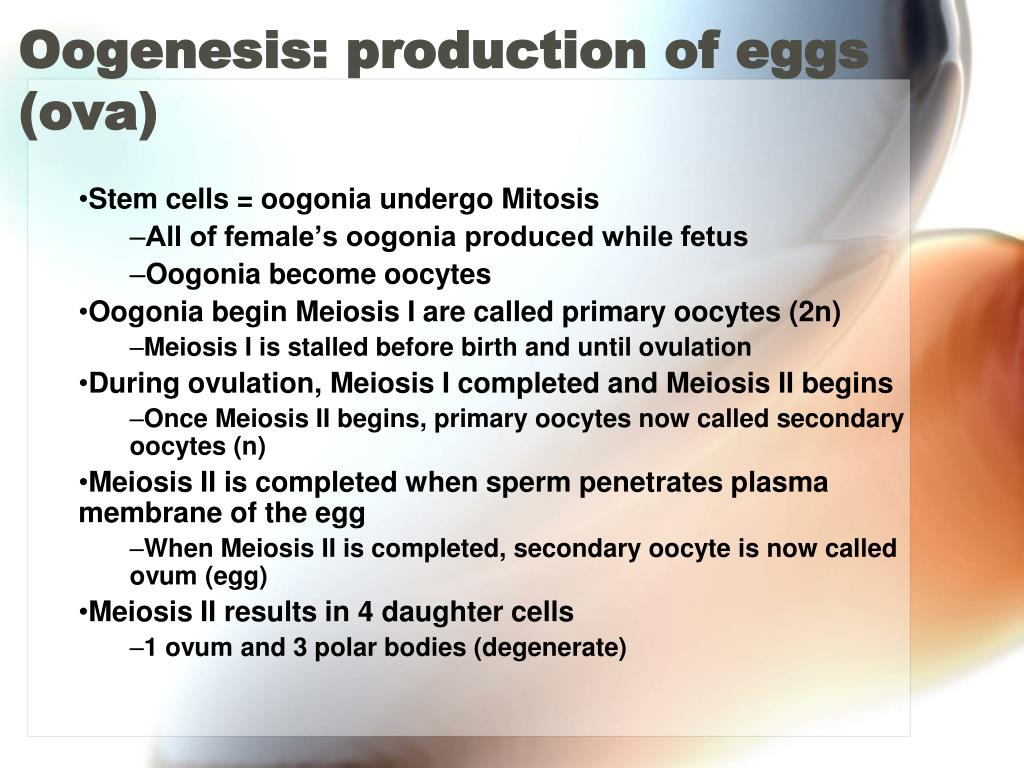 Oogenesis: production of eggs (ova)

•Stem cells = oogonia undergo Mitosis

–All of female’s oogonia produced while fetus

–Oogonia become oocytes

•Oogonia begin Meiosis I are called primary oocytes (2n)

–Meiosis I is stalled before birth and until ovulation

•During ovulation, Meiosis I completed and Meiosis II begins

–Once Meiosis II begins, primary oocytes now called secondary oocytes (n)

•Meiosis II is completed when sperm penetrates plasma membrane of the egg

–When Meiosis II is completed, secondary oocyte is now called ovum (egg)

•Meiosis II results in 4 daughter cells

–1 ovum and 3 polar bodies (degenerate)